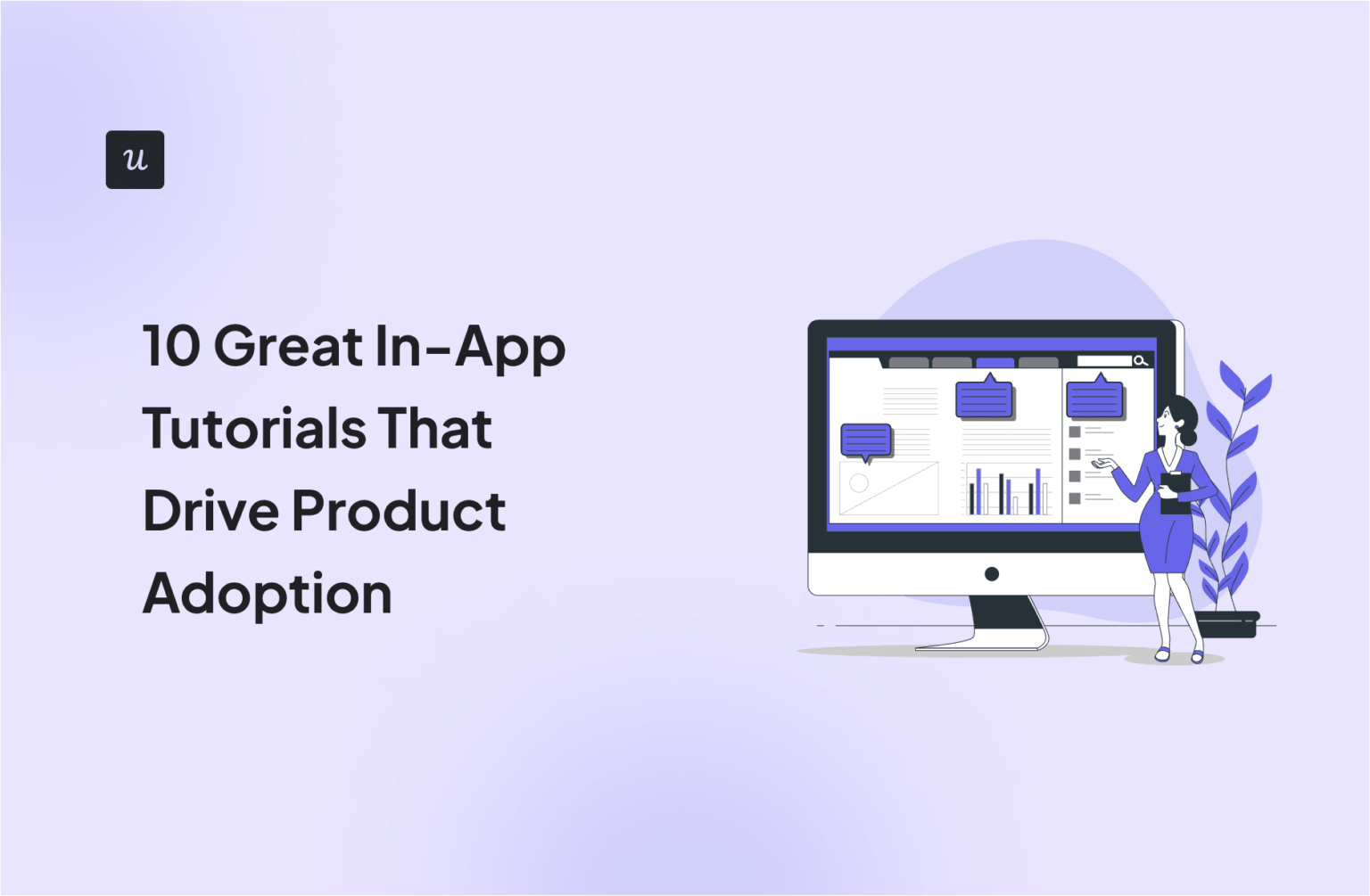 u

10 Great In-App Tutorials That Drive Product Adoption